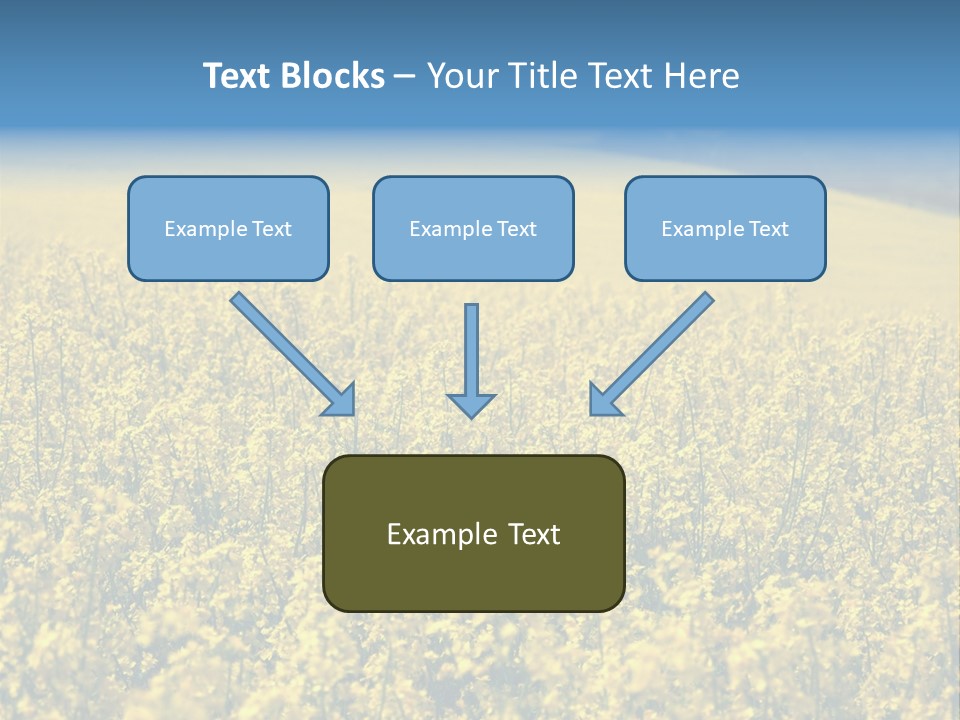 Text Blocks – Your Title Text Here

Example Text

Example Text

Example Text

Example Text